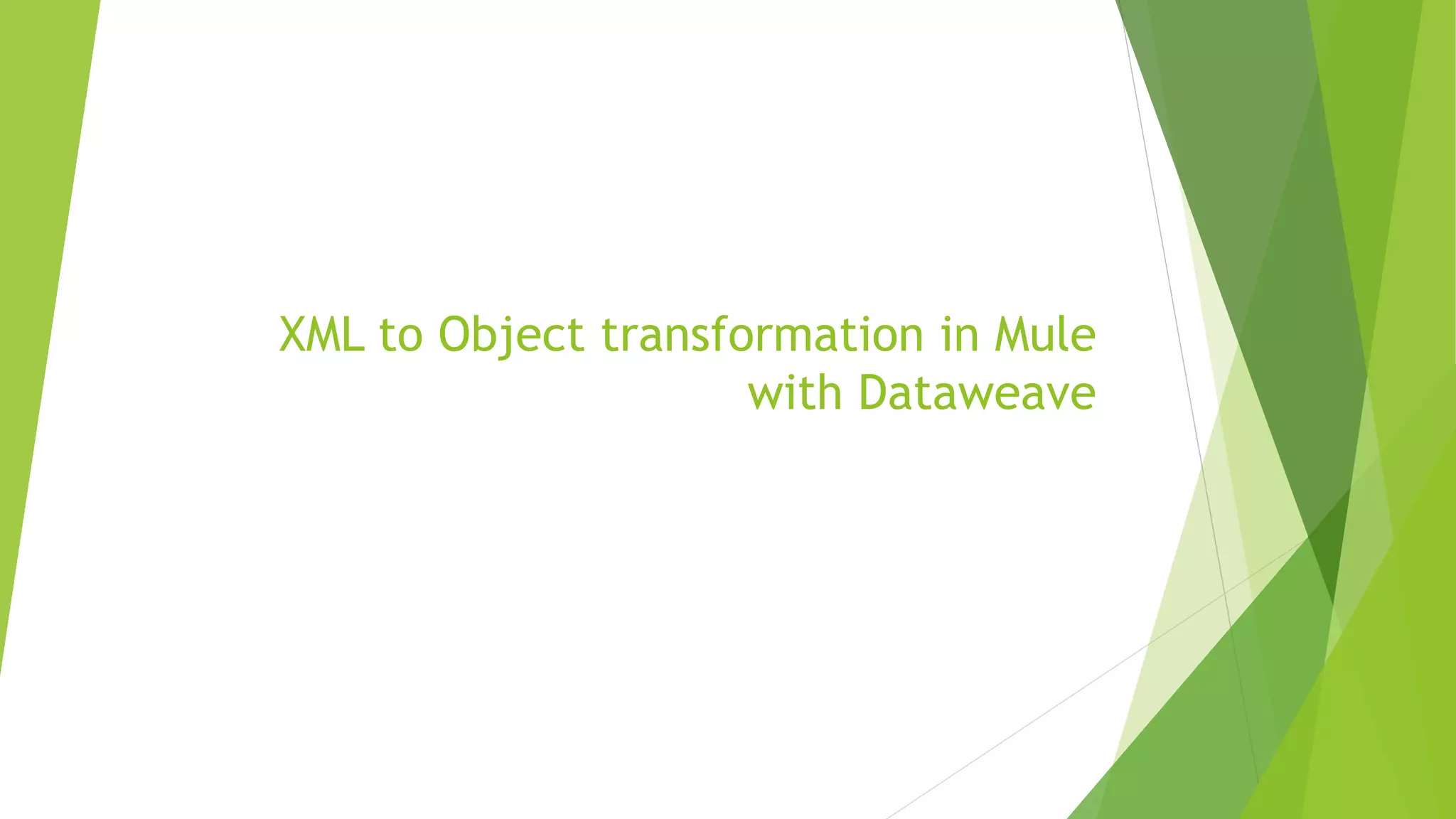 XML to Object transformation in Mule with Dataweave